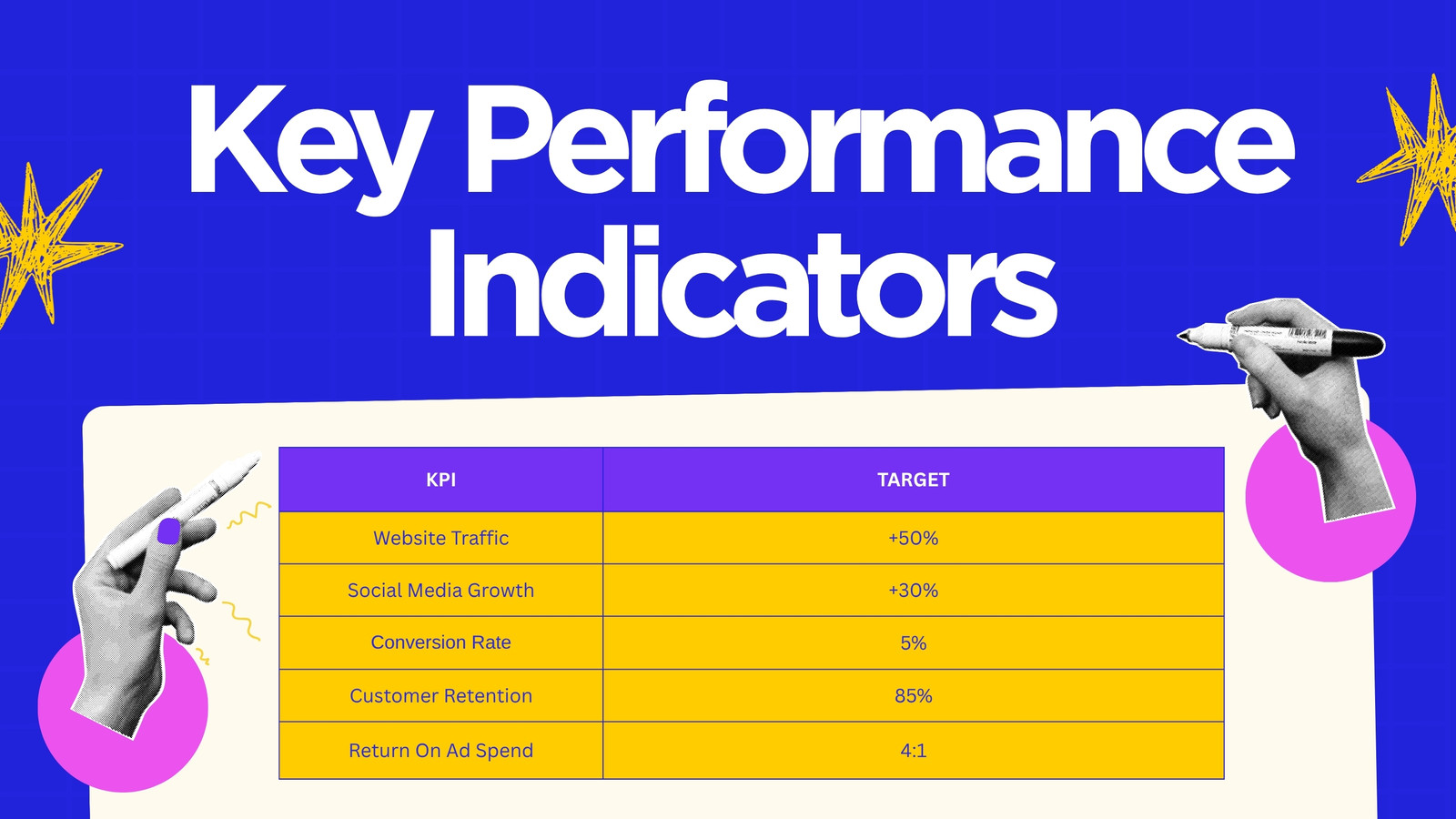 Key Performance Indicators

| KPI | TARGET |
|---|---|
| Website Traffic | +50% |
| Social Media Growth | +30% |
| Conversion Rate | 5% |
| Customer Retention | 85% |
| Return On Ad Spend | 4:1 |